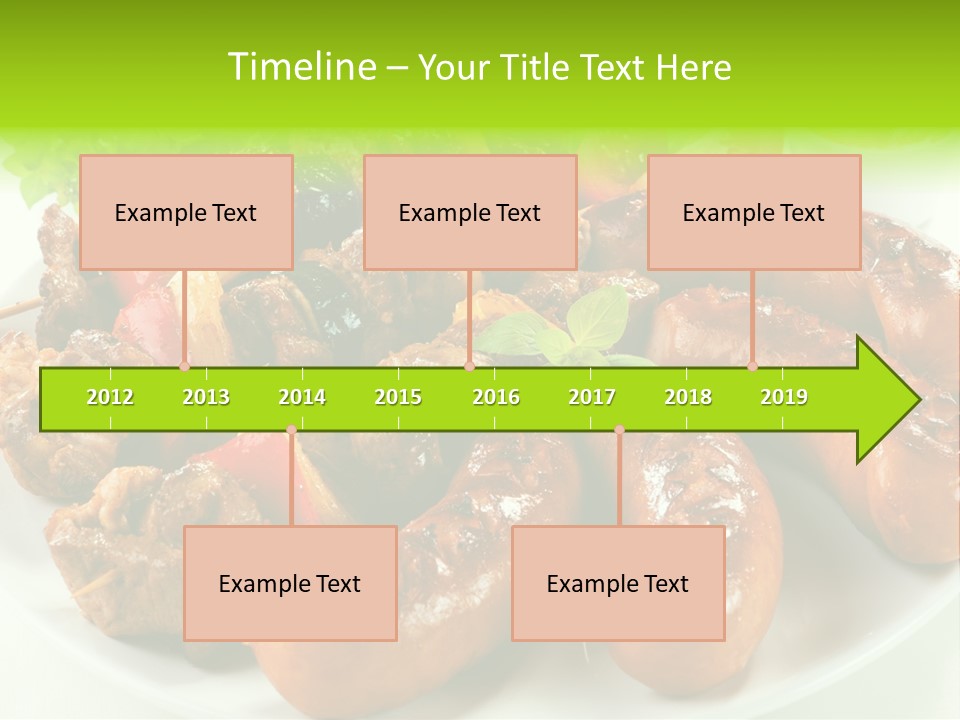 Timeline – Your Title Text Here

Example Text

Example Text

Example Text

2012 2013 2014 2015 2016 2017 2018 2019

Example Text

Example Text